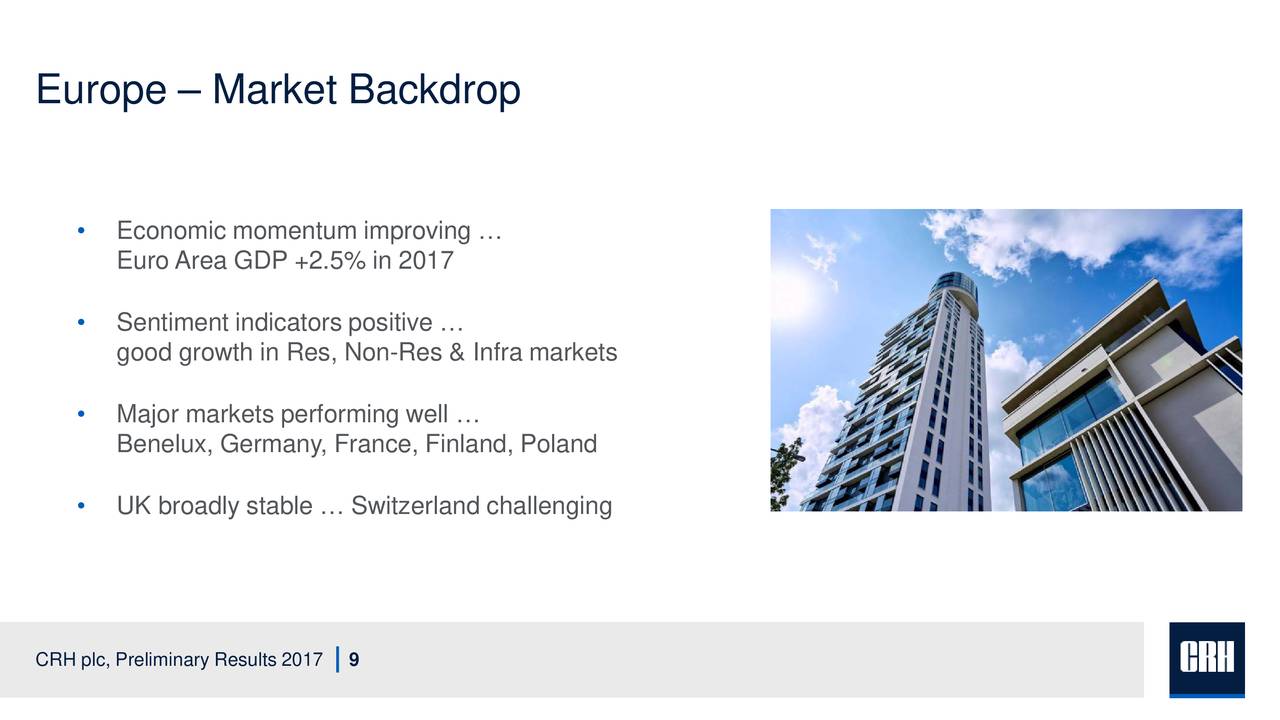 Europe – Market Backdrop

• Economic momentum improving …
Euro Area GDP +2.5% in 2017

• Sentiment indicators positive …
good growth in Res, Non-Res & Infra markets

• Major markets performing well …
Benelux, Germany, France, Finland, Poland

• UK broadly stable … Switzerland challenging

CRH plc, Preliminary Results 2017 | 9

CRH